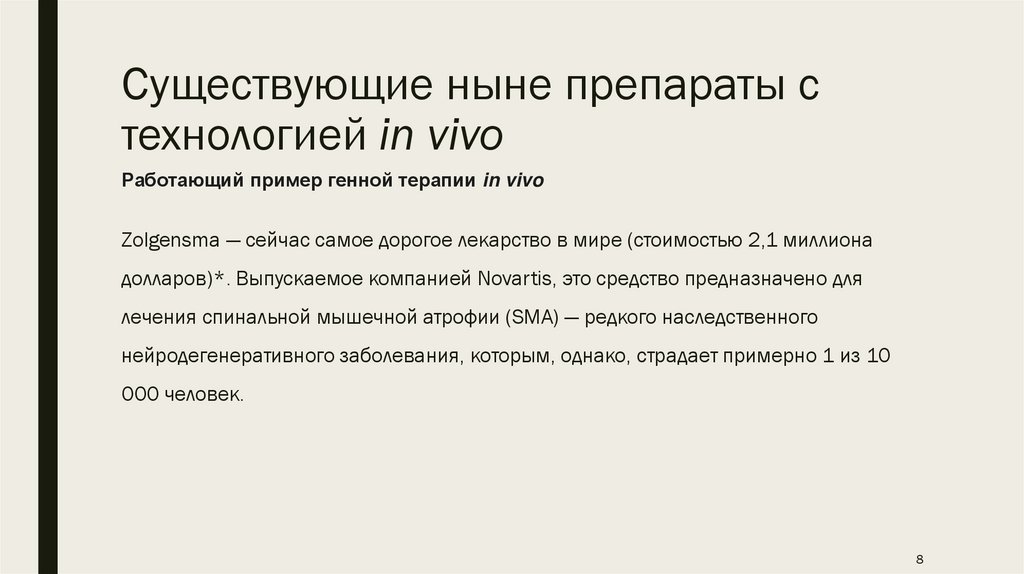 Существующие ныне препараты с технологией in vivo

Работающий пример генной терапии in vivo

Zolgensma — сейчас самое дорогое лекарство в мире (стоимостью 2,1 миллиона долларов)*. Выпускаемое компанией Novartis, это средство предназначено для лечения спинальной мышечной атрофии (SMA) — редкого наследственного нейродегенеративного заболевания, которым, однако, страдает примерно 1 из 10 000 человек.

8